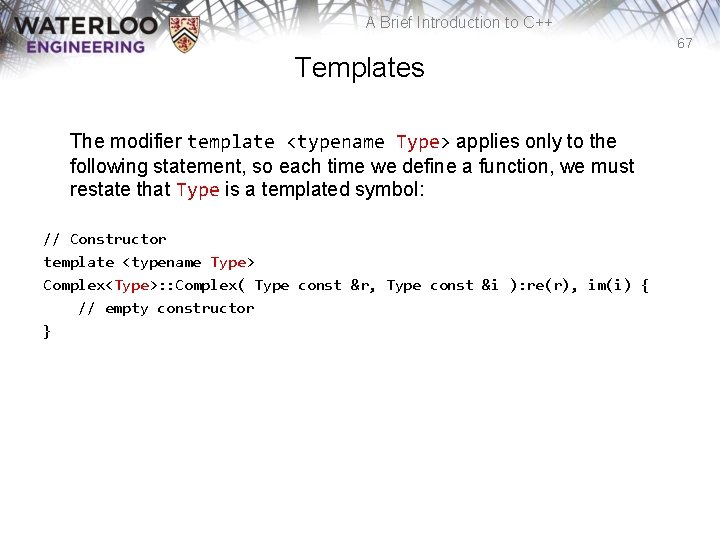 WATERLOO
ENGINEERING

A Brief Introduction to C++

67

Templates

The modifier template <typename Type> applies only to the following statement, so each time we define a function, we must restate that Type is a templated symbol:

// Constructor
template <typename Type>
Complex<Type>::Complex( Type const &r, Type const &i ):re(r), im(i) {
    // empty constructor
}